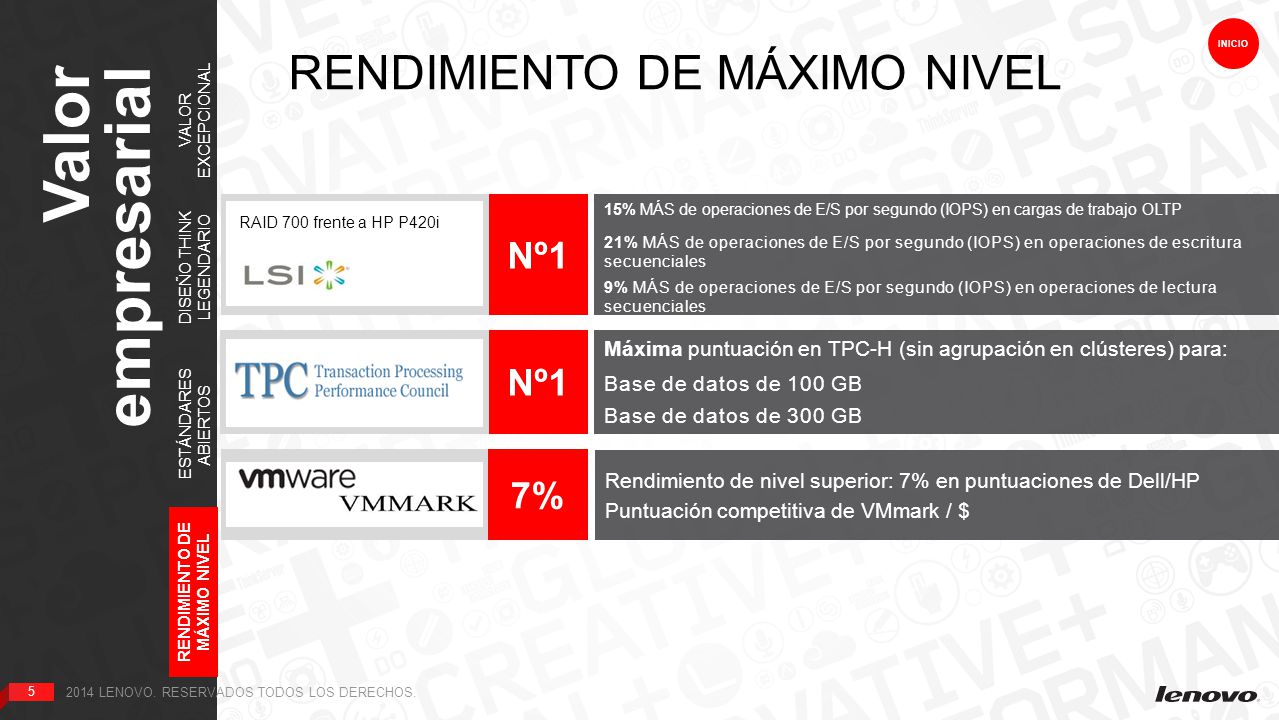 Valor empresarial

VALOR EXCEPCIONAL

DISEÑO THINK LEGENDARIO

ESTÁNDARES ABIERTOS

RENDIMIENTO DE MÁXIMO NIVEL

INICIO

RENDIMIENTO DE MÁXIMO NIVEL

RAID 700 frente a HP P420i

LSI

Nº1

15% MÁS de operaciones de E/S por segundo (IOPS) en cargas de trabajo OLTP

21% MÁS de operaciones de E/S por segundo (IOPS) en operaciones de escritura secuenciales

9% MÁS de operaciones de E/S por segundo (IOPS) en operaciones de lectura secuenciales

TPC Transaction Processing Performance Council

Nº1

Máxima puntuación en TPC-H (sin agrupación en clústeres) para:

Base de datos de 100 GB

Base de datos de 300 GB

vmware VMMARK

7%

Rendimiento de nivel superior: 7% en puntuaciones de Dell/HP

Puntuación competitiva de VMmark / $

5

2014 LENOVO. RESERVADOS TODOS LOS DERECHOS.

lenovo